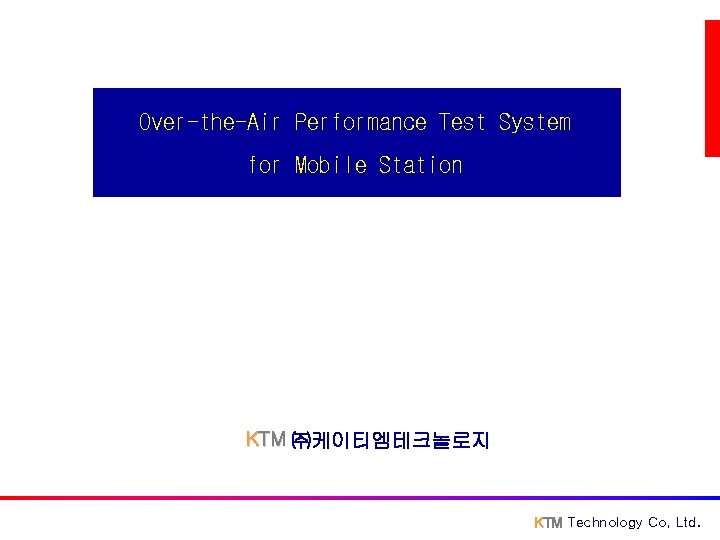 Over-the-Air Performance Test System
for Mobile Station

KTM ㈜케이티엠테크놀로지

KTM Technology Co, Ltd.